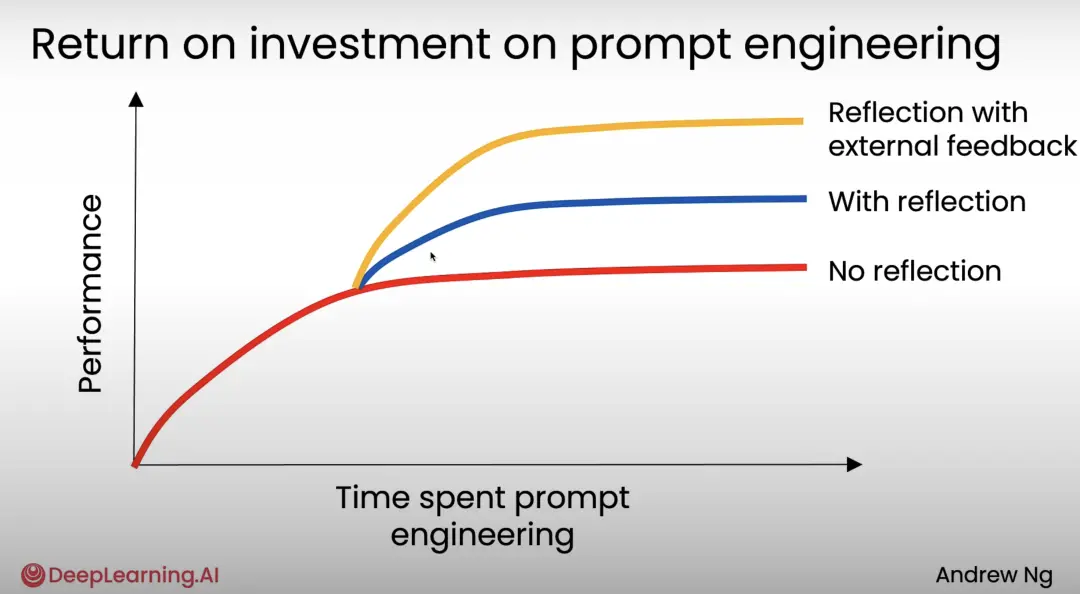 Return on investment on prompt engineering

Performance

Reflection with external feedback

With reflection

No reflection

Time spent prompt engineering

DeepLearning.AI

Andrew Ng